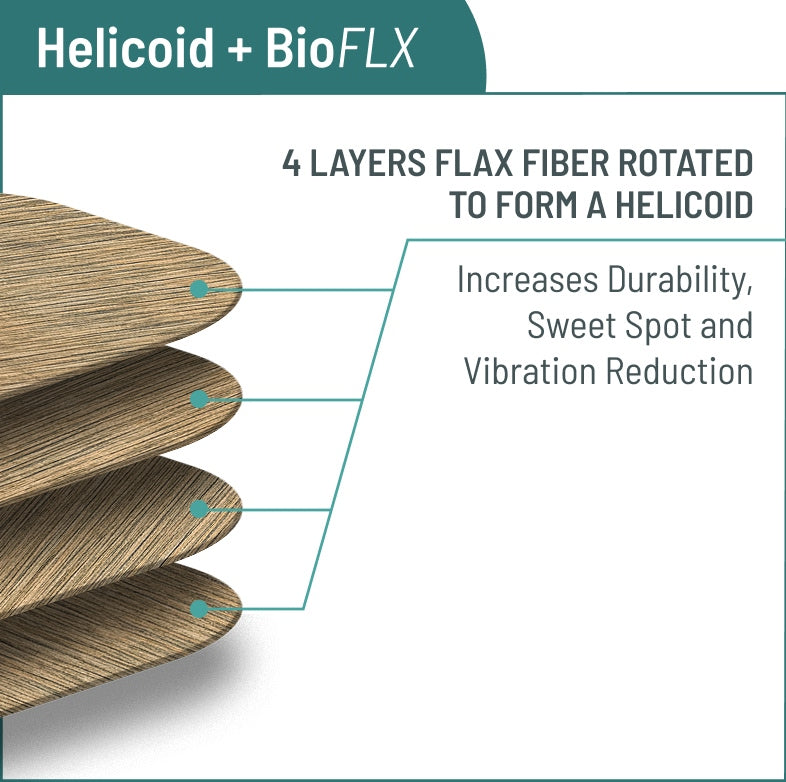 Helicoid + BioFLX

4 LAYERS FLAX FIBER ROTATED TO FORM A HELICOID

Increases Durability, Sweet Spot and Vibration Reduction